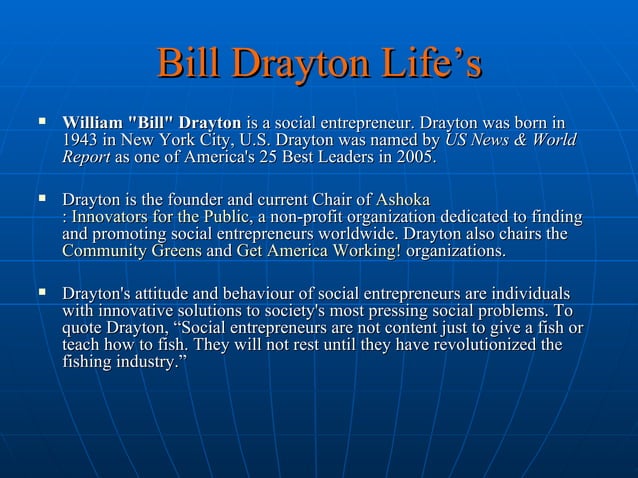 Bill Drayton Life’s

▪ William "Bill" Drayton is a social entrepreneur. Drayton was born in 1943 in New York City, U.S. Drayton was named by US News & World Report as one of America's 25 Best Leaders in 2005.

▪ Drayton is the founder and current Chair of Ashoka : Innovators for the Public, a non-profit organization dedicated to finding and promoting social entrepreneurs worldwide. Drayton also chairs the Community Greens and Get America Working! organizations.

▪ Drayton's attitude and behaviour of social entrepreneurs are individuals with innovative solutions to society's most pressing social problems. To quote Drayton, “Social entrepreneurs are not content just to give a fish or teach how to fish. They will not rest until they have revolutionized the fishing industry.”